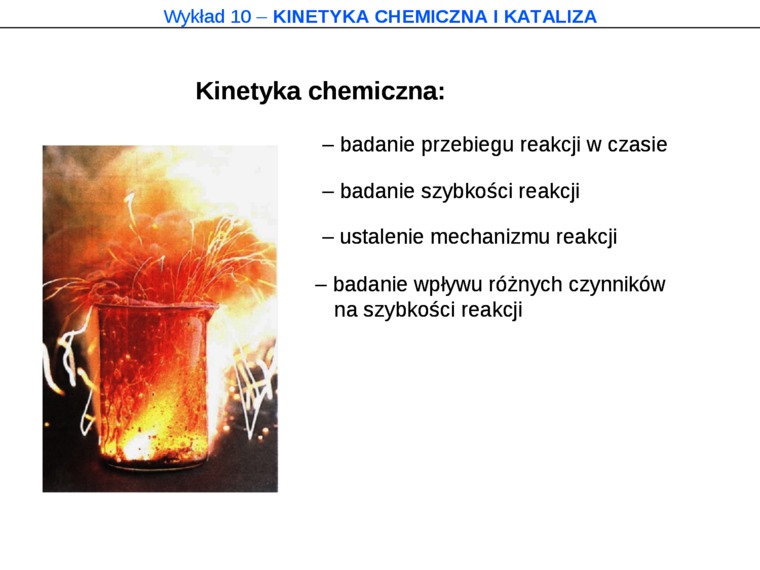 Wykład 10 – KINETYKA CHEMICZNA I KATALIZA

Kinetyka chemiczna:

– badanie przebiegu reakcji w czasie

– badanie szybkości reakcji

– ustalenie mechanizmu reakcji

– badanie wpływu różnych czynników na szybkości reakcji